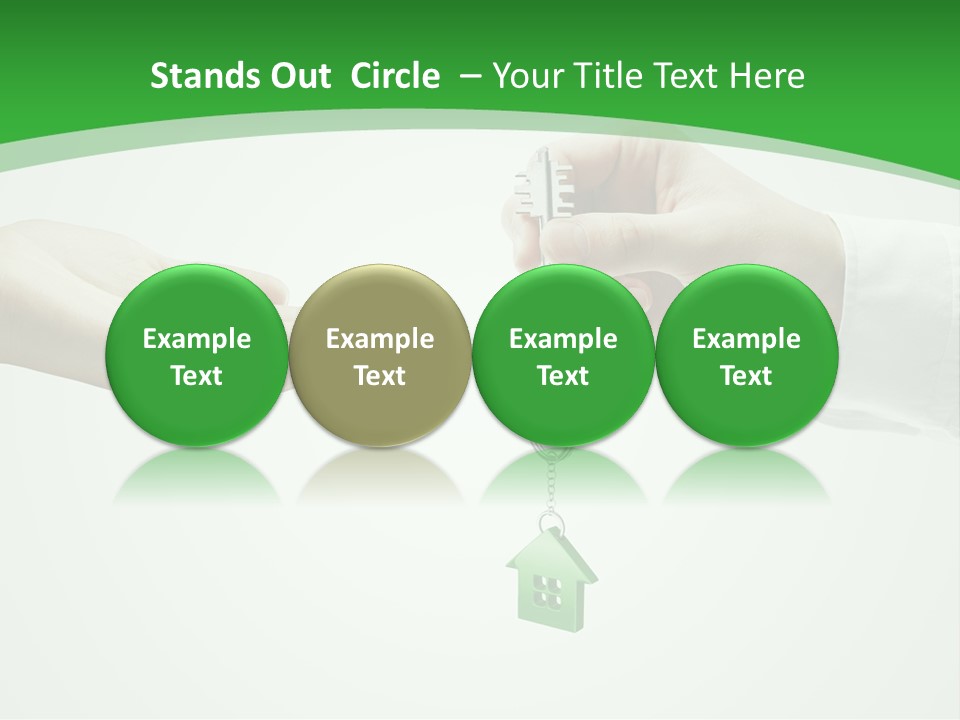 Stands Out Circle – Your Title Text Here

Example Text

Example Text

Example Text

Example Text